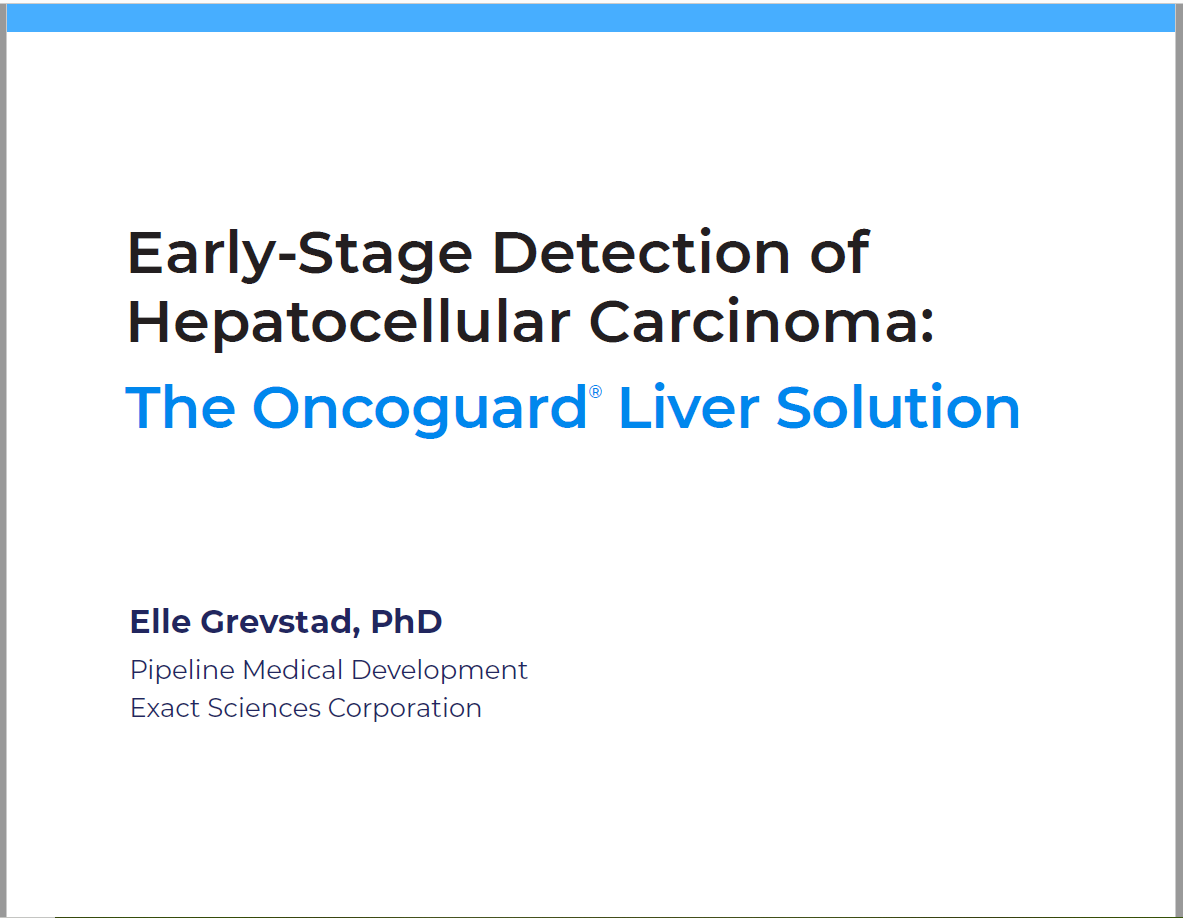 Early-Stage Detection of Hepatocellular Carcinoma:

The Oncoguard® Liver Solution

Elle Grevstad, PhD

Pipeline Medical Development
Exact Sciences Corporation